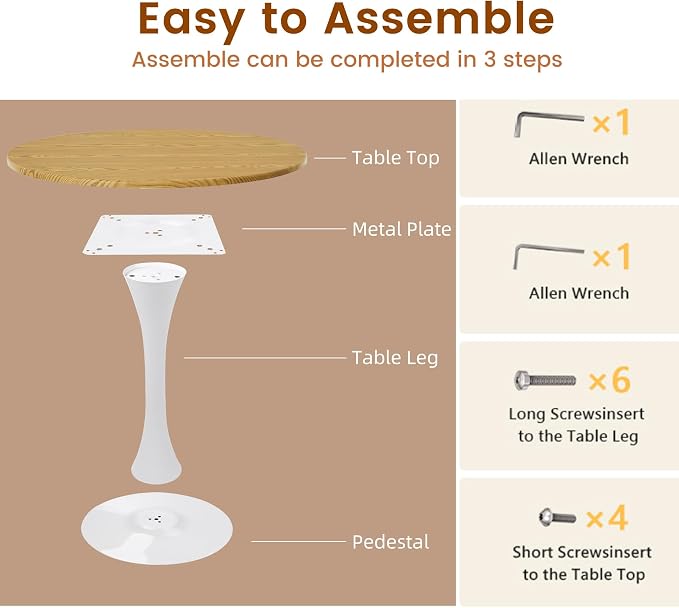 Easy to Assemble

Assemble can be completed in 3 steps

Table Top

Metal Plate

Table Leg

Pedestal

×1
Allen Wrench

×1
Allen Wrench

×6
Long Screwsinsert to the Table Leg

×4
Short Screwsinsert to the Table Top